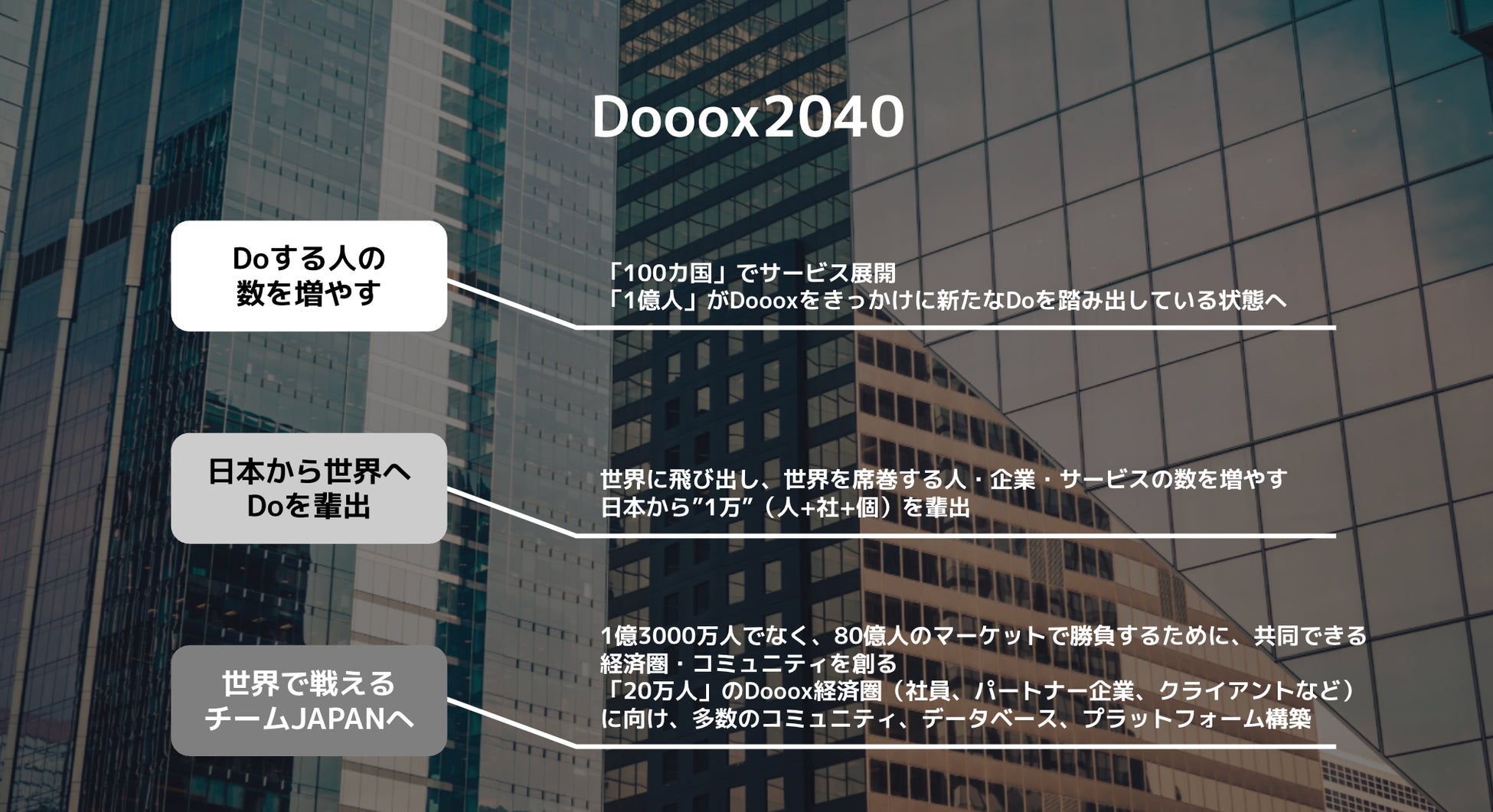 Dooox2040

Doする人の数を増やす

「100カ国」でサービス展開
「1億人」がDoooxをきっかけに新たなDoを踏み出している状態へ

日本から世界へDoを輩出

世界に飛び出し、世界を席巻する人・企業・サービスの数を増やす
日本から”1万”（人+社+個）を輩出

世界で戦えるチームJAPANへ

1億3000万人でなく、80億人のマーケットで勝負するために、共同できる経済圏・コミュニティを創る
「20万人」のDooox経済圏（社員、パートナー企業、クライアントなど）に向け、多数のコミュニティ、データベース、プラットフォーム構築